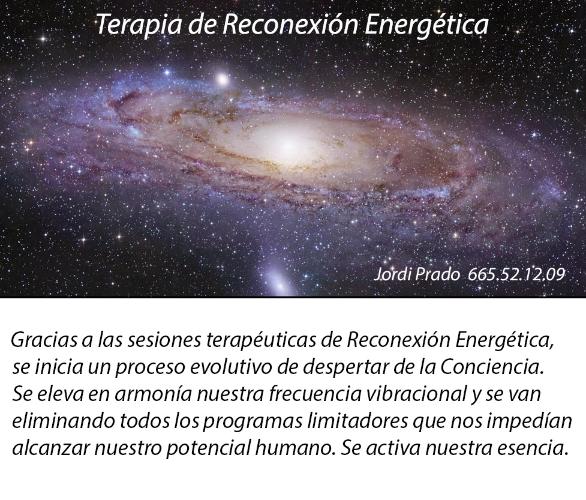 Terapia de Reconexión Energética

Jordi Prado 665.52.12.09

Gracias a las sesiones terapéuticas de Reconexión Energética, se inicia un proceso evolutivo de despertar de la Conciencia. Se eleva en armonía nuestra frecuencia vibracional y se van eliminando todos los programas limitadores que nos impedían alcanzar nuestro potencial humano. Se activa nuestra esencia.